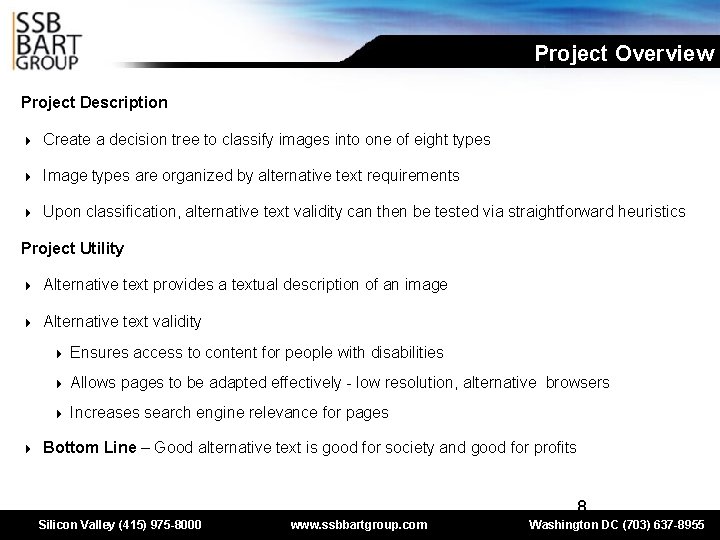 SSB BART GROUP

Project Overview

Project Description

Create a decision tree to classify images into one of eight types

Image types are organized by alternative text requirements

Upon classification, alternative text validity can then be tested via straightforward heuristics

Project Utility

Alternative text provides a textual description of an image

Alternative text validity

Ensures access to content for people with disabilities

Allows pages to be adapted effectively - low resolution, alternative browsers

Increases search engine relevance for pages

Bottom Line – Good alternative text is good for society and good for profits

8

Silicon Valley (415) 975-8000 www.ssbbartgroup.com Washington DC (703) 637-8955